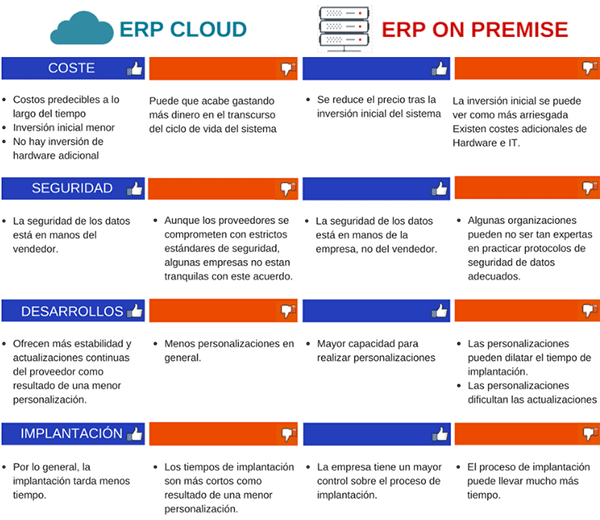 ERP CLOUD

ERP ON PREMISE

COSTE

- Costos predecibles a lo largo del tiempo
- Inversión inicial menor
- No hay inversión de hardware adicional

Puede que acabe gastando más dinero en el transcurso del ciclo de vida del sistema

- Se reduce el precio tras la inversión inicial del sistema

La inversión inicial se puede ver como más arriesgada Existen costes adicionales de Hardware e IT.

SEGURIDAD

- La seguridad de los datos está en manos del vendedor.

- Aunque los proveedores se comprometen con estrictos estándares de seguridad, algunas empresas no estan tranquilas con este acuerdo.

- La seguridad de los datos está en manos de la empresa, no del vendedor.

- Algunas organizaciones pueden no ser tan expertas en practicar protocolos de seguridad de datos adecuados.

DESARROLLOS

- Ofrecen más estabilidad y actualizaciones continuas del proveedor como resultado de una menor personalización.

- Menos personalizaciones en general.

- Mayor capacidad para realizar personalizaciones

- Las personalizaciones pueden dilatar el tiempo de implantación.
- Las personalizaciones dificultan las actualizaciones

IMPLANTACIÓN

- Por lo general, la implantación tarda menos tiempo.

- Los tiempos de implantación son más cortos como resultado de una menor personalización.

- La empresa tiene un mayor control sobre el proceso de implantación.

- El proceso de implantación puede llevar mucho más tiempo.